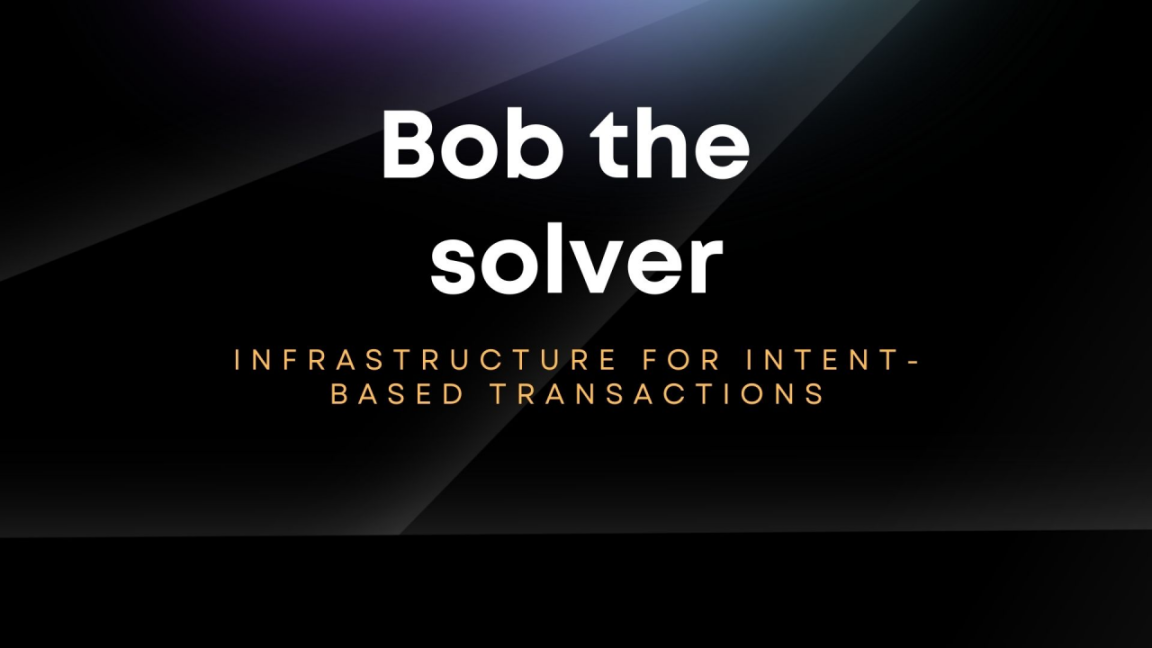 Bob the solver

INFRASTRUCTURE FOR INTENT-BASED TRANSACTIONS